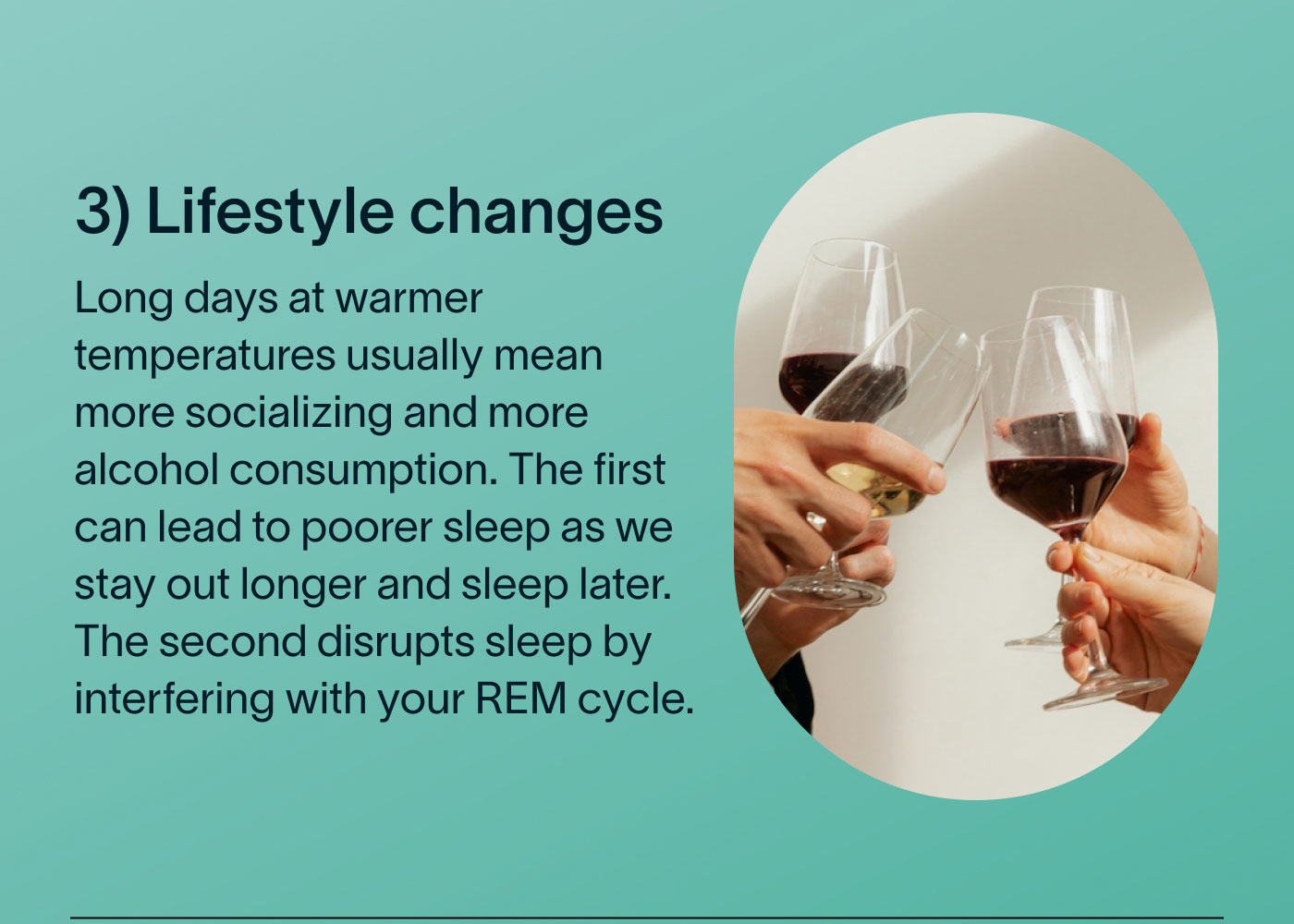 3) Lifestyle changes

Long days at warmer temperatures usually mean more socializing and more alcohol consumption. The first can lead to poorer sleep as we stay out longer and sleep later. The second disrupts sleep by interfering with your REM cycle.